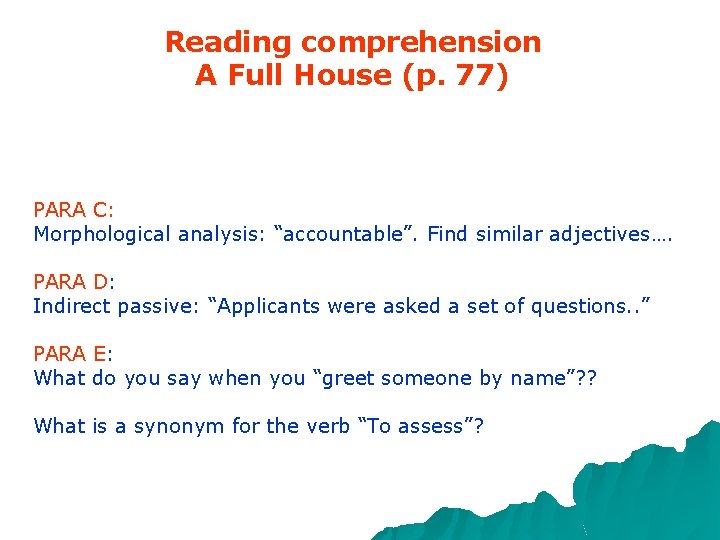 Reading comprehension
A Full House (p. 77)

PARA C:
Morphological analysis: “accountable”. Find similar adjectives….

PARA D:
Indirect passive: “Applicants were asked a set of questions..”

PARA E:
What do you say when you “greet someone by name”??

What is a synonym for the verb “To assess”?